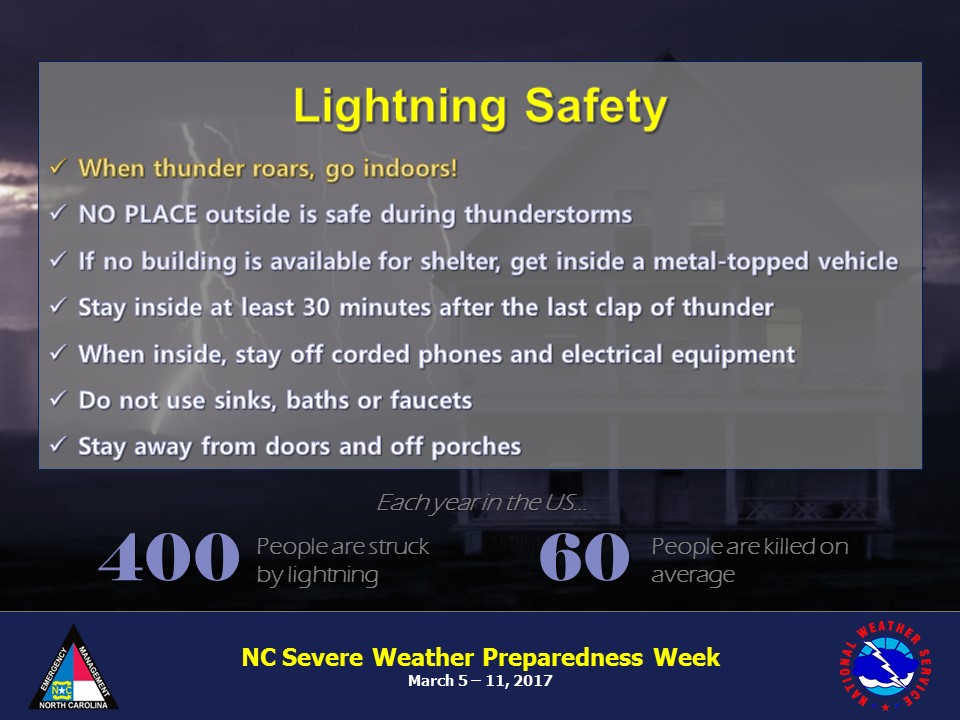 Lightning Safety

✓ When thunder roars, go indoors!

✓ NO PLACE outside is safe during thunderstorms

✓ If no building is available for shelter, get inside a metal-topped vehicle

✓ Stay inside at least 30 minutes after the last clap of thunder

✓ When inside, stay off corded phones and electrical equipment

✓ Do not use sinks, baths or faucets

✓ Stay away from doors and off porches

Each year in the US...

400 People are struck by lightning

60 People are killed on average

EMERGENCY MANAGEMENT NC NORTH CAROLINA

NC Severe Weather Preparedness Week
March 5 – 11, 2017

NATIONAL WEATHER SERVICE